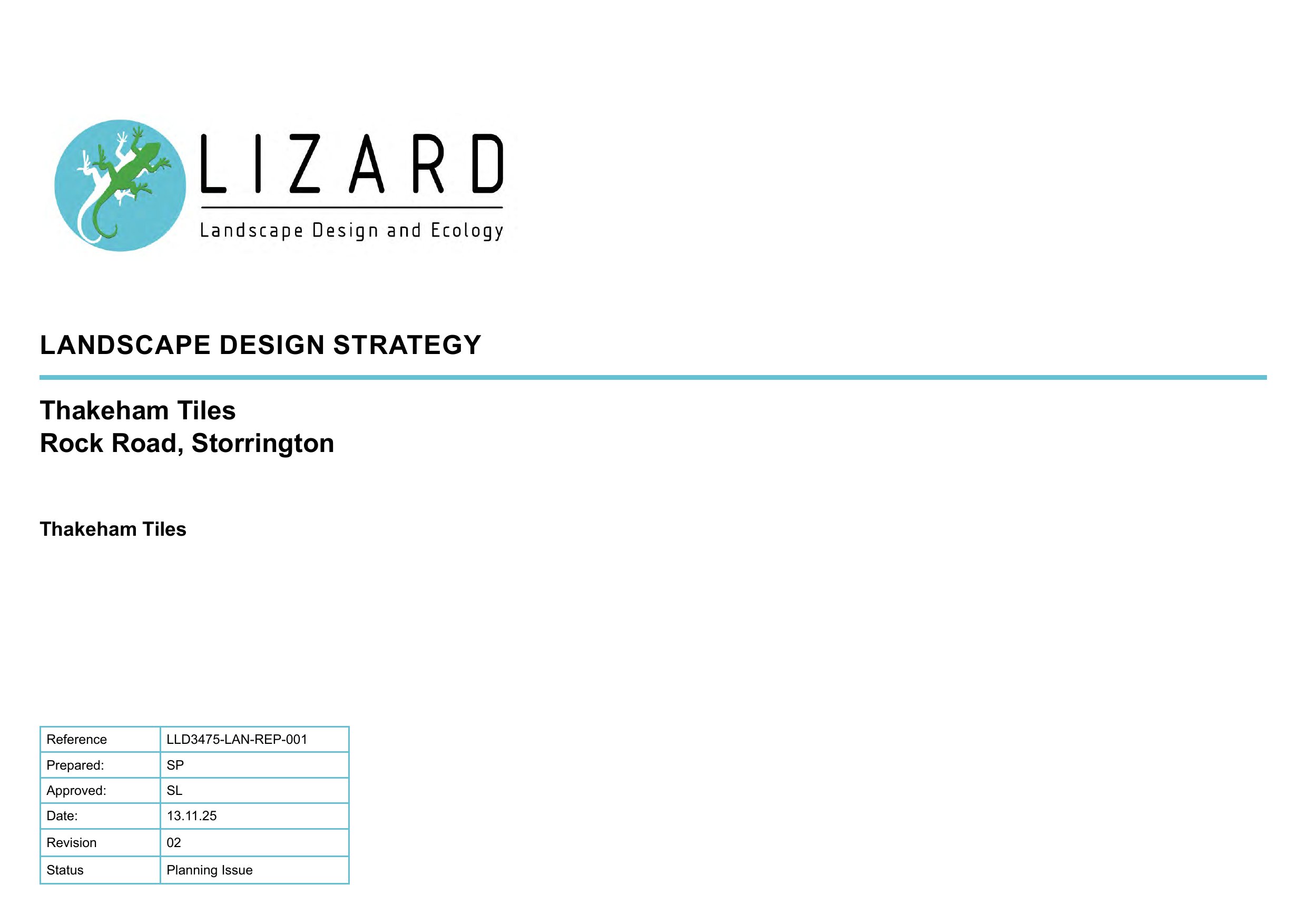 LIZARD
Landscape Design and Ecology

LANDSCAPE DESIGN STRATEGY

Thakeham Tiles
Rock Road, Storrington

Thakeham Tiles

| Reference | LLD3475-LAN-REP-001 |
|---|---|
| Prepared: | SP |
| Approved: | SL |
| Date: | 13.11.25 |
| Revision | 02 |
| Status | Planning Issue |